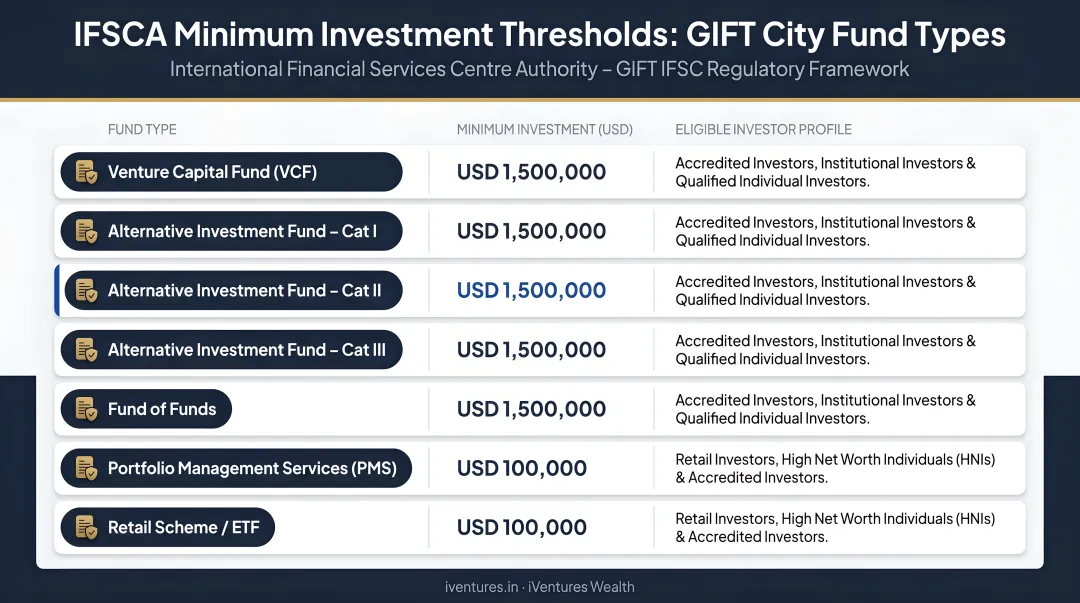 IFSCA Minimum Investment Thresholds: GIFT City Fund Types

International Financial Services Centre Authority – GIFT IFSC Regulatory Framework

| FUND TYPE | MINIMUM INVESTMENT (USD) | ELIGIBLE INVESTOR PROFILE |
|---|---|---|
| Venture Capital Fund (VCF) | USD 1,500,000 | Accredited Investors, Institutional Investors & Qualified Individual Investors. |
| Alternative Investment Fund – Cat I | USD 1,500,000 | Accredited Investors, Institutional Investors & Qualified Individual Investors. |
| Alternative Investment Fund – Cat II | USD 1,500,000 | Accredited Investors, Institutional Investors & Qualified Individual Investors. |
| Alternative Investment Fund – Cat III | USD 1,500,000 | Accredited Investors, Institutional Investors & Qualified Individual Investors. |
| Fund of Funds | USD 1,500,000 | Accredited Investors, Institutional Investors & Qualified Individual Investors. |
| Portfolio Management Services (PMS) | USD 100,000 | Retail Investors, High Net Worth Individuals (HNIs) & Accredited Investors. |
| Retail Scheme / ETF | USD 100,000 | Retail Investors, High Net Worth Individuals (HNIs) & Accredited Investors. |

iventures.in · iVentures Wealth